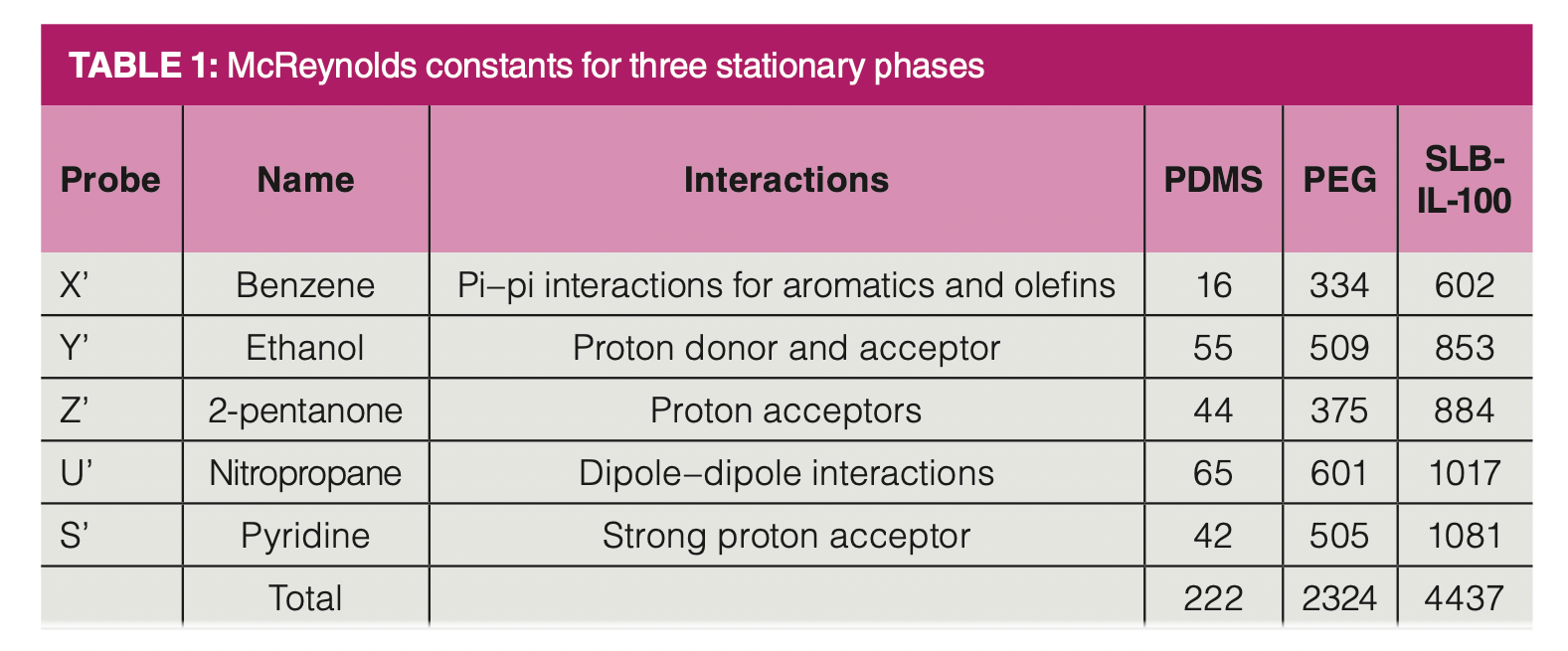 TABLE 1: McReynolds constants for three stationary phases

| Probe | Name | Interactions | PDMS | PEG | SLB-IL-100 |
|---|---|---|---|---|---|
| X’ | Benzene | Pi–pi interactions for aromatics and olefins | 16 | 334 | 602 |
| Y’ | Ethanol | Proton donor and acceptor | 55 | 509 | 853 |
| Z’ | 2-pentanone | Proton acceptors | 44 | 375 | 884 |
| U’ | Nitropropane | Dipole–dipole interactions | 65 | 601 | 1017 |
| S’ | Pyridine | Strong proton acceptor | 42 | 505 | 1081 |
| | Total | | 222 | 2324 | 4437 |